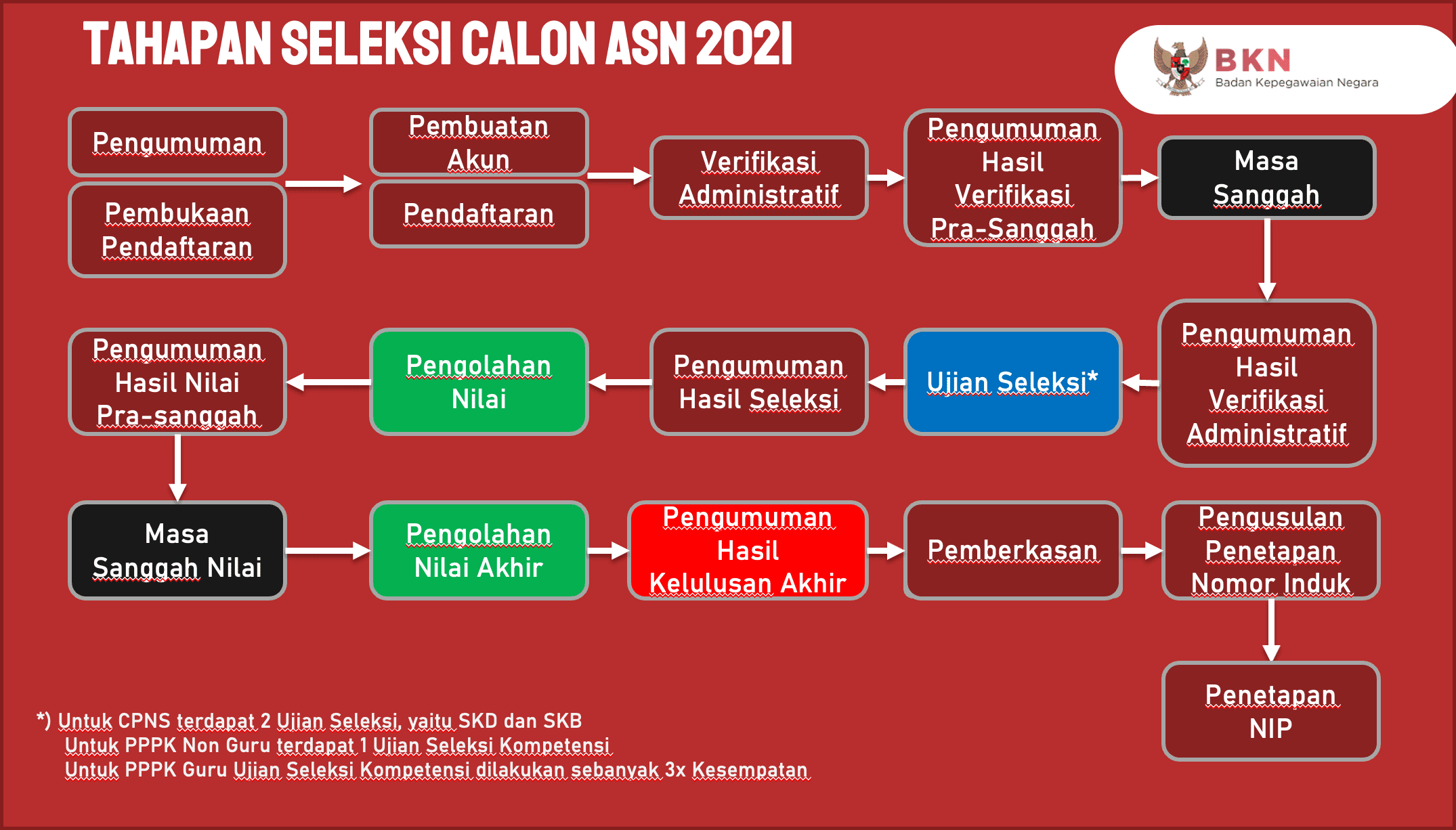 TAHAPAN SELEKSI CALON ASN 2021

BKN
Badan Kepegawaian Negara

Pengumuman

Pembukaan Pendaftaran

Pembuatan Akun

Pendaftaran

Verifikasi Administratif

Pengumuman Hasil Verifikasi Pra-Sanggah

Masa Sanggah

Pengumuman Hasil Verifikasi Administratif

Ujian Seleksi*

Pengumuman Hasil Seleksi

Pengolahan Nilai

Pengumuman Hasil Nilai Pra-sanggah

Masa Sanggah Nilai

Pengolahan Nilai Akhir

Pengumuman Hasil Kelulusan Akhir

Pemberkasan

Pengusulan Penetapan Nomor Induk

Penetapan NIP

*) Untuk CPNS terdapat 2 Ujian Seleksi, yaitu SKD dan SKB
Untuk PPPK Non Guru terdapat 1 Ujian Seleksi Kompetensi
Untuk PPPK Guru Ujian Seleksi Kompetensi dilakukan sebanyak 3x Kesempatan